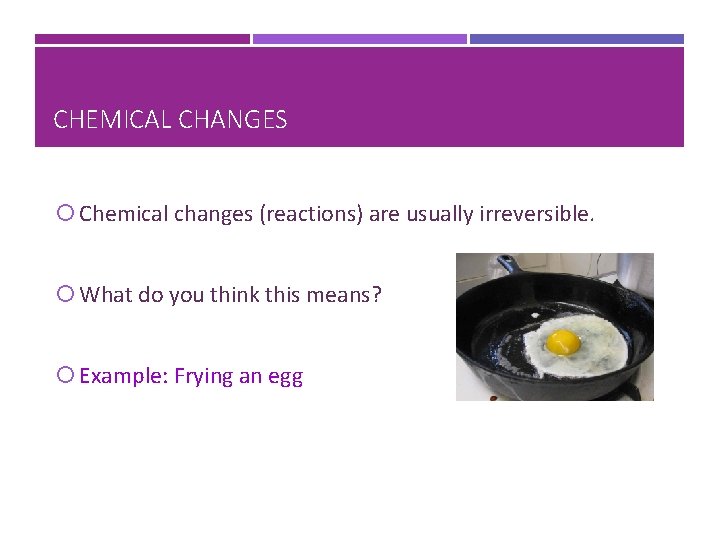 CHEMICAL CHANGES

Chemical changes (reactions) are usually irreversible.

What do you think this means?

Example: Frying an egg